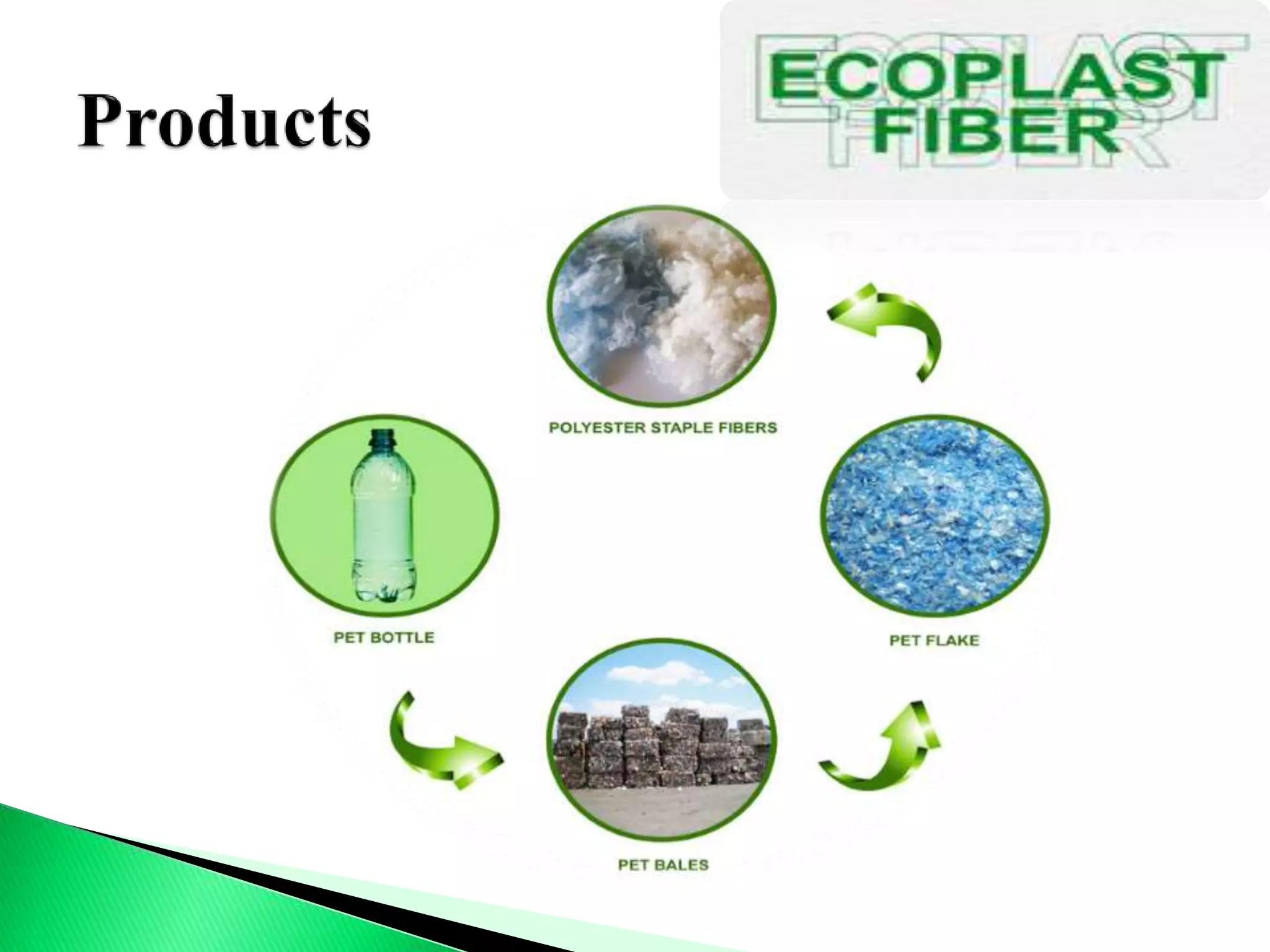 Products

ECOPLAST FIBER

POLYESTER STAPLE FIBERS

PET BOTTLE

PET FLAKE

PET BALES